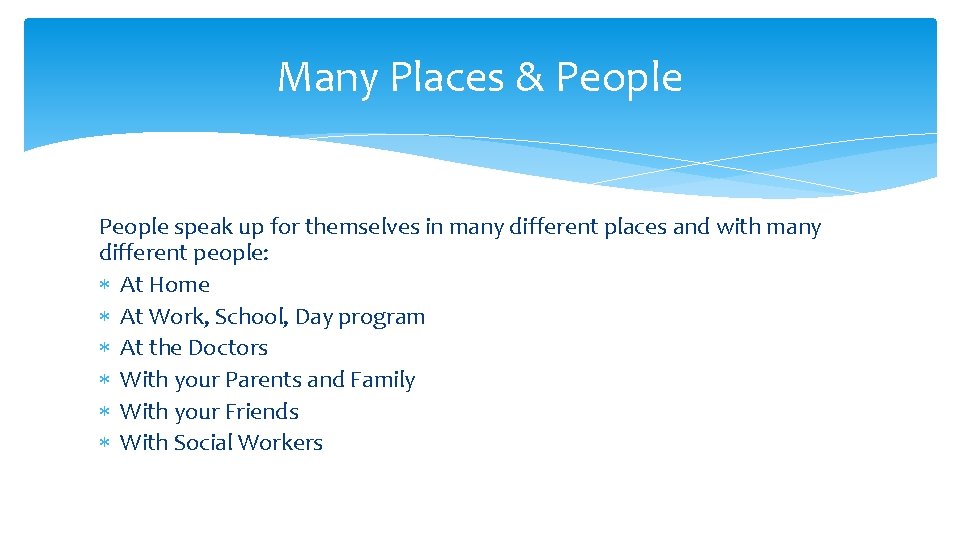 Many Places & People

People speak up for themselves in many different places and with many different people:

∗ At Home
∗ At Work, School, Day program
∗ At the Doctors
∗ With your Parents and Family
∗ With your Friends
∗ With Social Workers